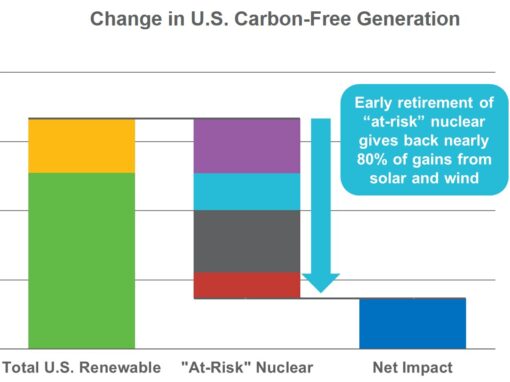 Change in U.S. Carbon-Free Generation

Early retirement of “at-risk” nuclear gives back nearly 80% of gains from solar and wind

Total U.S. Renewable

"At-Risk" Nuclear

Net Impact